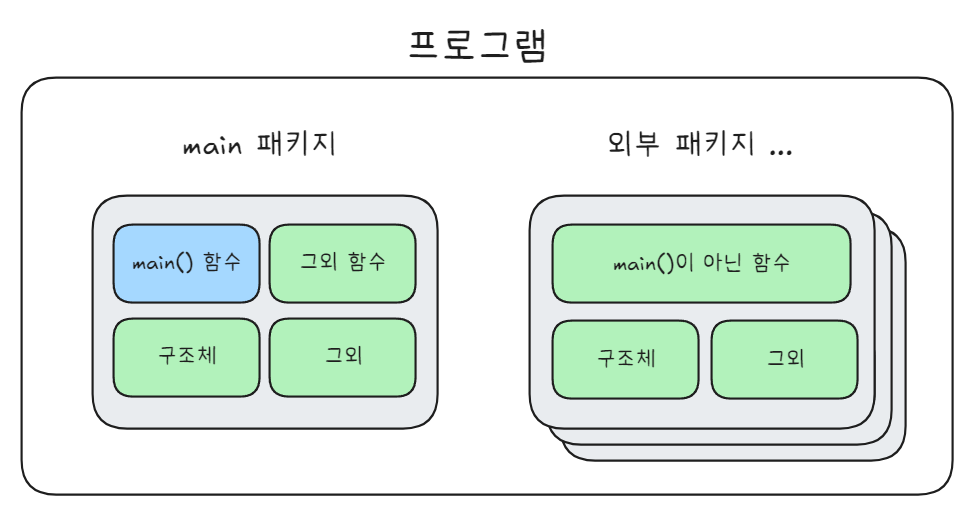 프로그램

main 패키지

main() 함수

그외 함수

구조체

그외

외부 패키지 ...

main()이 아닌 함수

구조체

그외